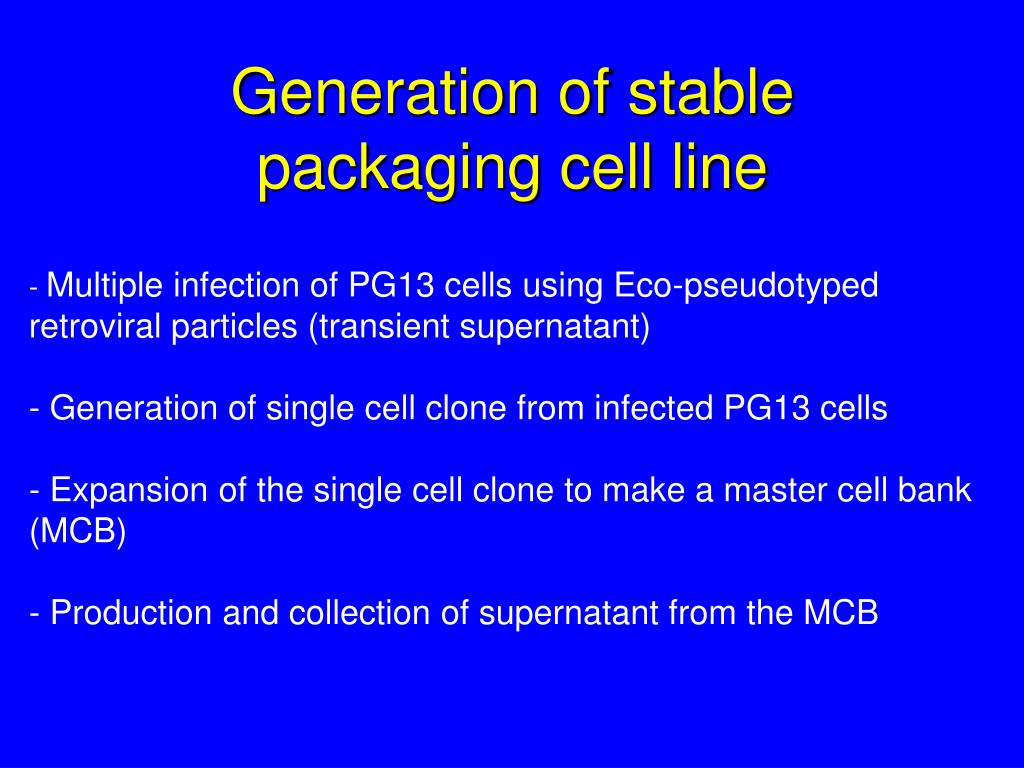 Generation of stable packaging cell line

- Multiple infection of PG13 cells using Eco-pseudotyped retroviral particles (transient supernatant)

- Generation of single cell clone from infected PG13 cells

- Expansion of the single cell clone to make a master cell bank (MCB)

- Production and collection of supernatant from the MCB